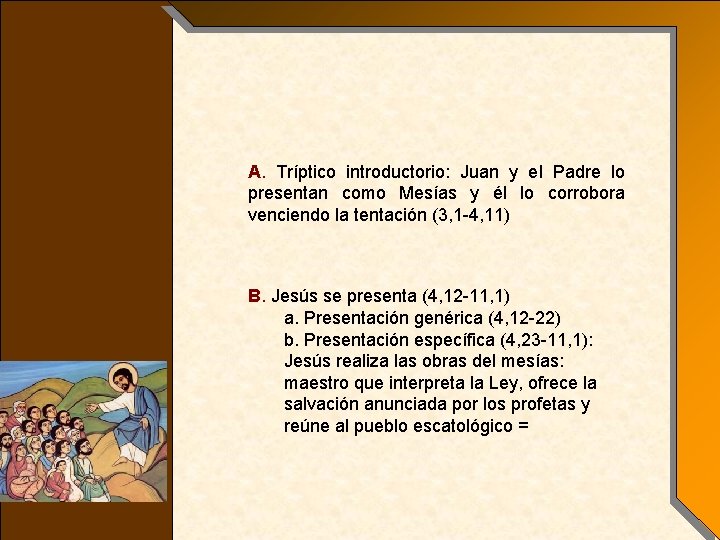 A. Tríptico introductorio: Juan y el Padre lo presentan como Mesías y él lo corrobora venciendo la tentación (3,1-4,11)

B. Jesús se presenta (4,12-11,1)
a. Presentación genérica (4,12-22)
b. Presentación específica (4,23-11,1): Jesús realiza las obras del mesías: maestro que interpreta la Ley, ofrece la salvación anunciada por los profetas y reúne al pueblo escatológico =